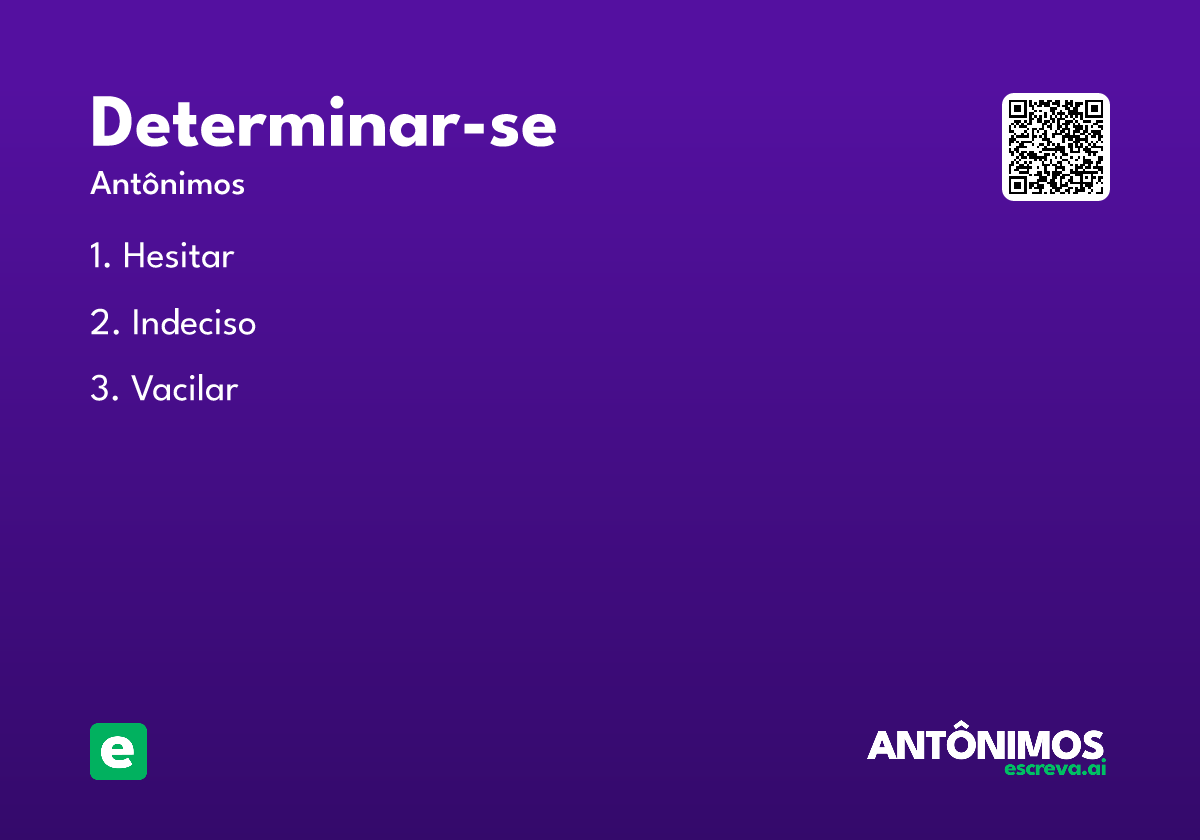 Determinar-se

Antônimos

1. Hesitar

2. Indeciso

3. Vacilar

e

ANTÔNIMOS
escreva.ai